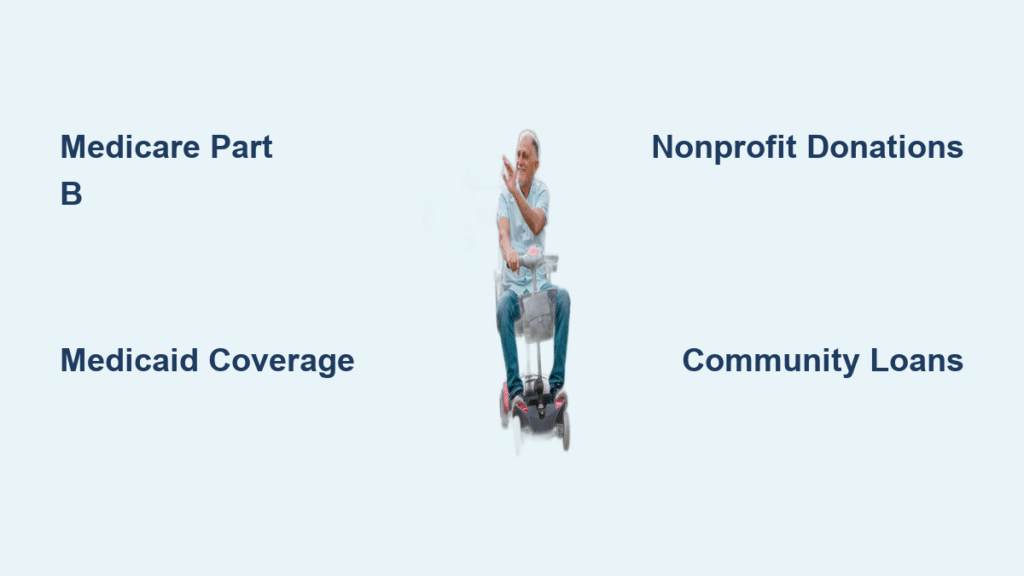 Medicare Part B

Nonprofit Donations

Medicaid Coverage

Community Loans